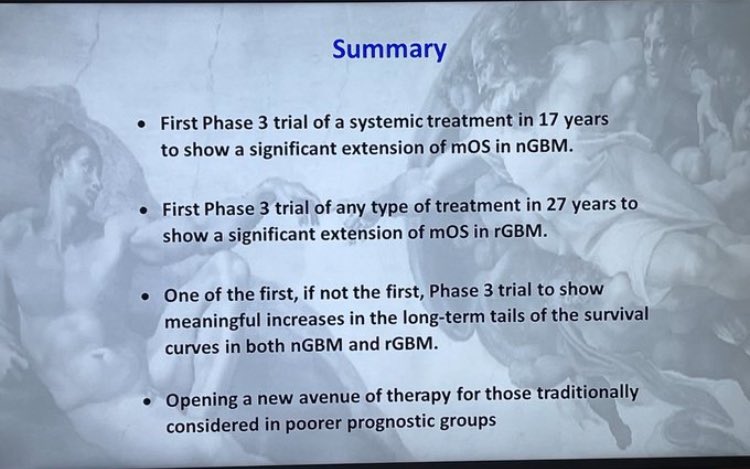 Summary

• First Phase 3 trial of a systemic treatment in 17 years to show a significant extension of mOS in nGBM.

• First Phase 3 trial of any type of treatment in 27 years to show a significant extension of mOS in rGBM.

• One of the first, if not the first, Phase 3 trial to show meaningful increases in the long-term tails of the survival curves in both nGBM and rGBM.

• Opening a new avenue of therapy for those traditionally considered in poorer prognostic groups